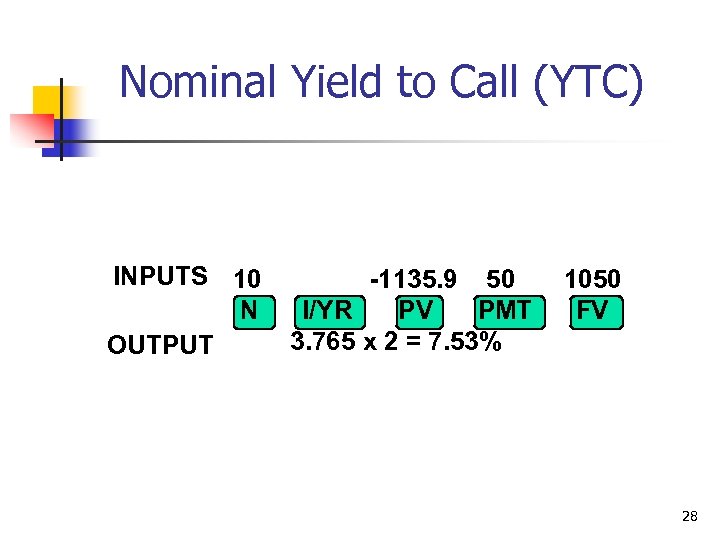 Nominal Yield to Call (YTC)

INPUTS 10 -1135.9 50 1050

N I/YR PV PMT FV

OUTPUT 3.765 x 2 = 7.53%

28